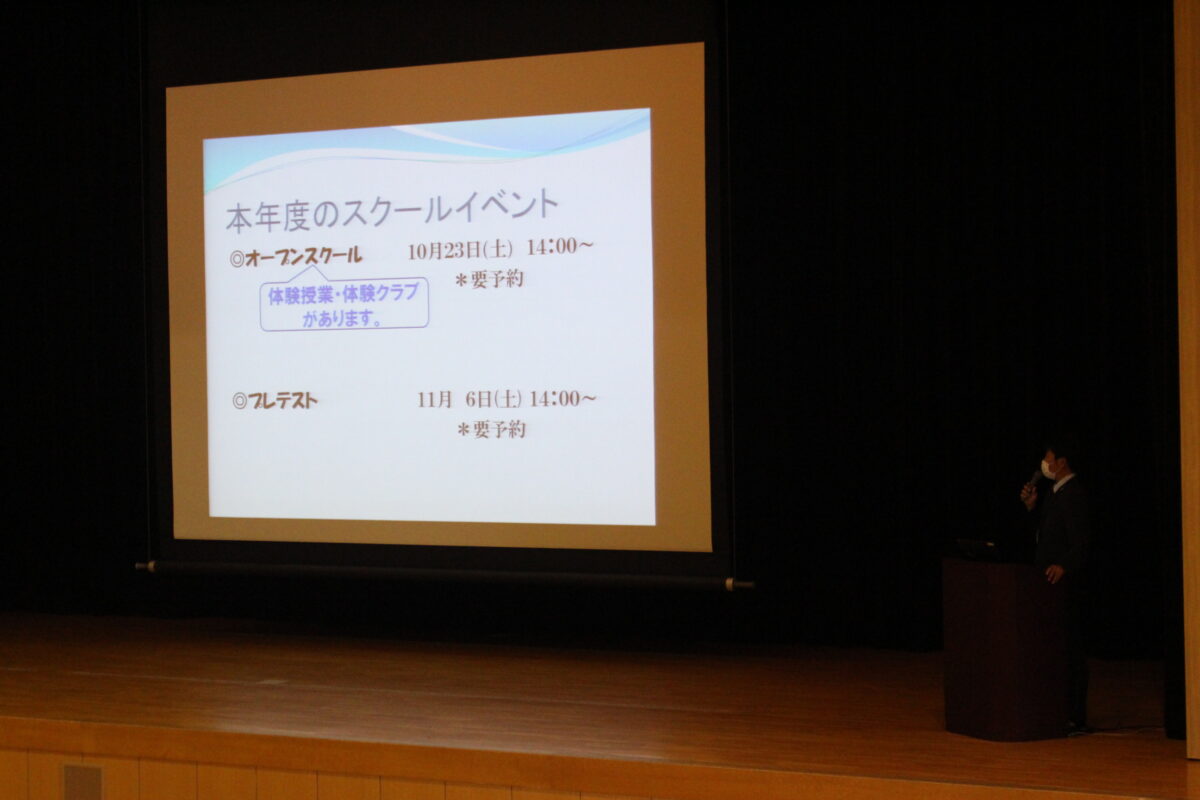 本年度のスクールイベント

◎オープンスクール　10月23日(土)　14:00～
＊要予約

体験授業・体験クラブがあります。

◎プレテスト　11月　6日(土) 14:00～
＊要予約